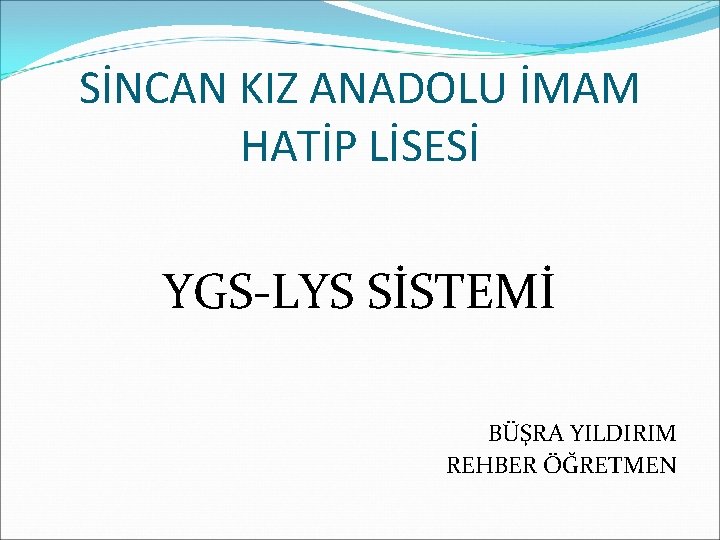 SİNCAN KIZ ANADOLU İMAM HATİP LİSESİ

YGS-LYS SİSTEMİ

BÜŞRA YILDIRIM
REHBER ÖĞRETMEN